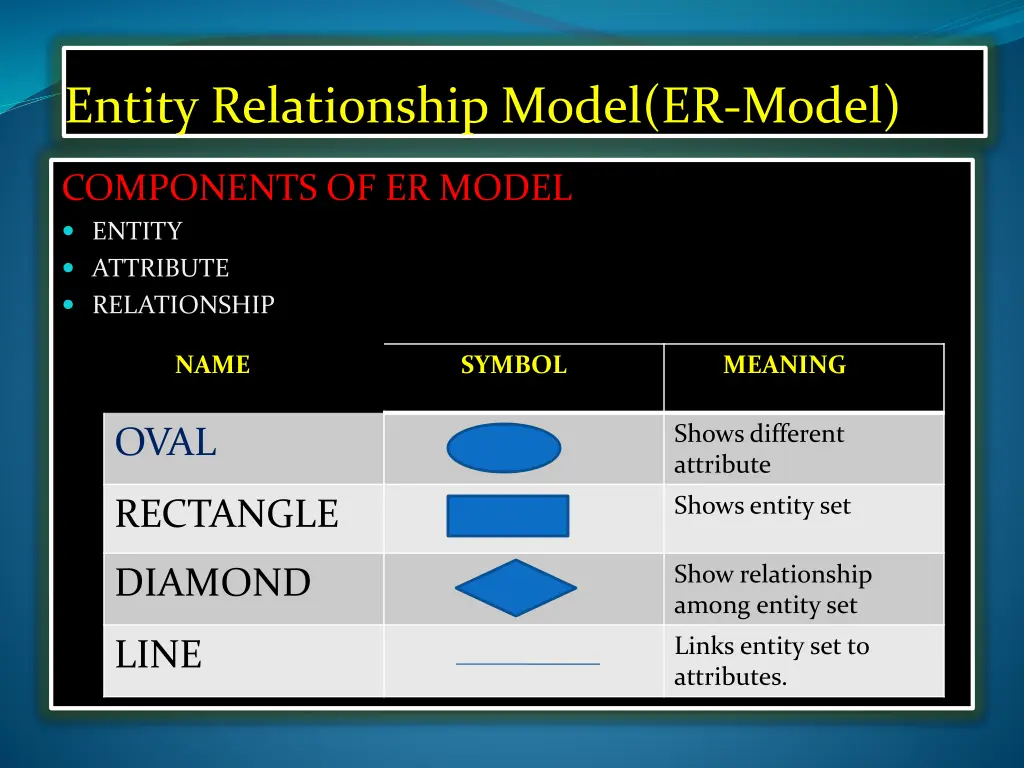 Entity Relationship Model(ER-Model)

COMPONENTS OF ER MODEL
- ENTITY
- ATTRIBUTE
- RELATIONSHIP

| NAME | SYMBOL | MEANING |
|---|---|---|
| OVAL | | Shows different attribute |
| RECTANGLE | | Shows entity set |
| DIAMOND | | Show relationship among entity set |
| LINE | | Links entity set to attributes. |